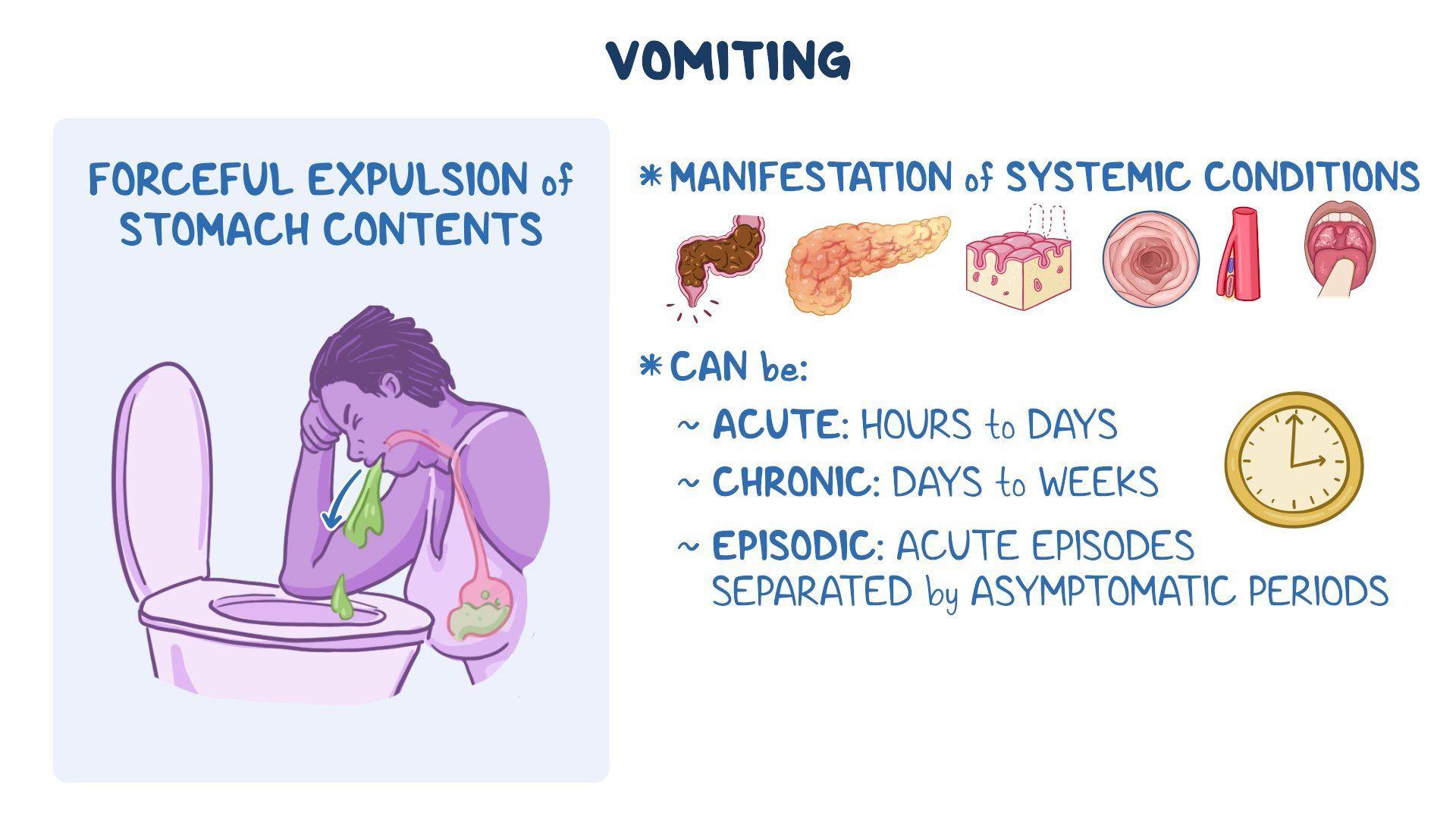 VOMITING

FORCEFUL EXPULSION of STOMACH CONTENTS

* MANIFESTATION of SYSTEMIC CONDITIONS

* CAN be:

~ ACUTE: HOURS to DAYS

~ CHRONIC: DAYS to WEEKS

~ EPISODIC: ACUTE EPISODES SEPARATED by ASYMPTOMATIC PERIODS